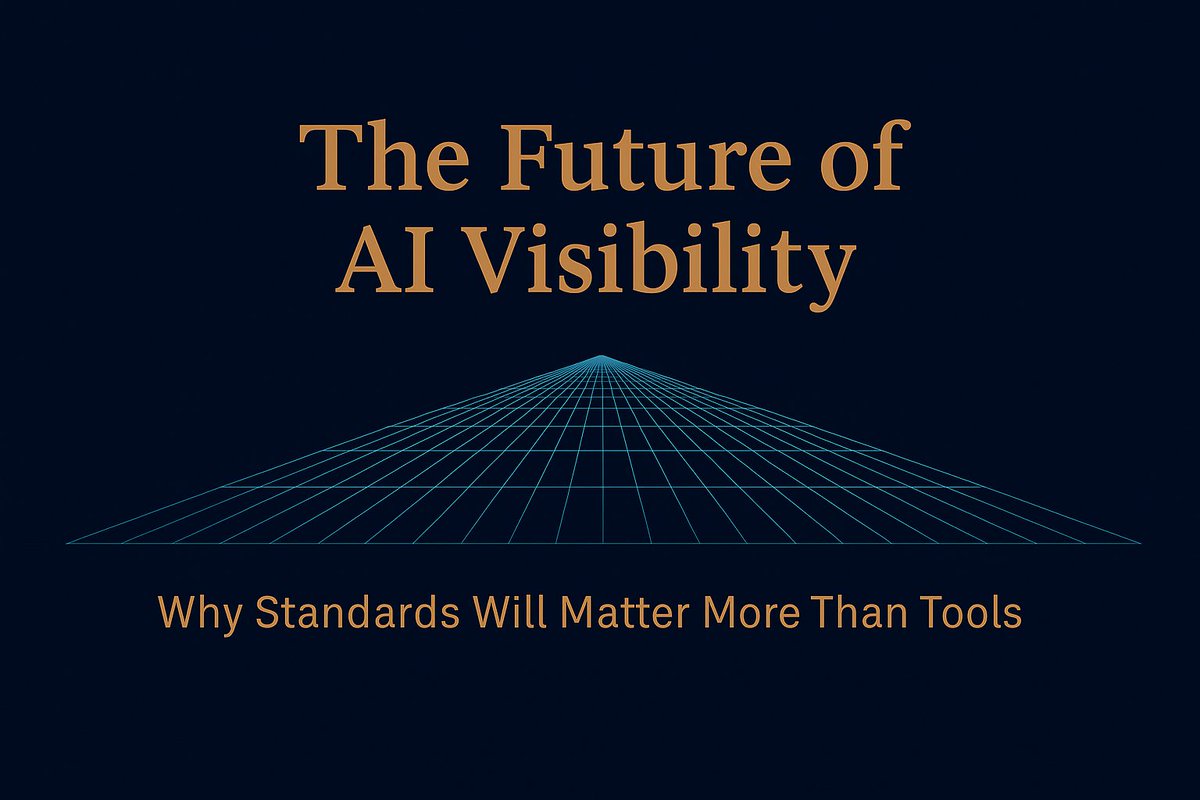 The Future of AI Visibility

Why Standards Will Matter More Than Tools